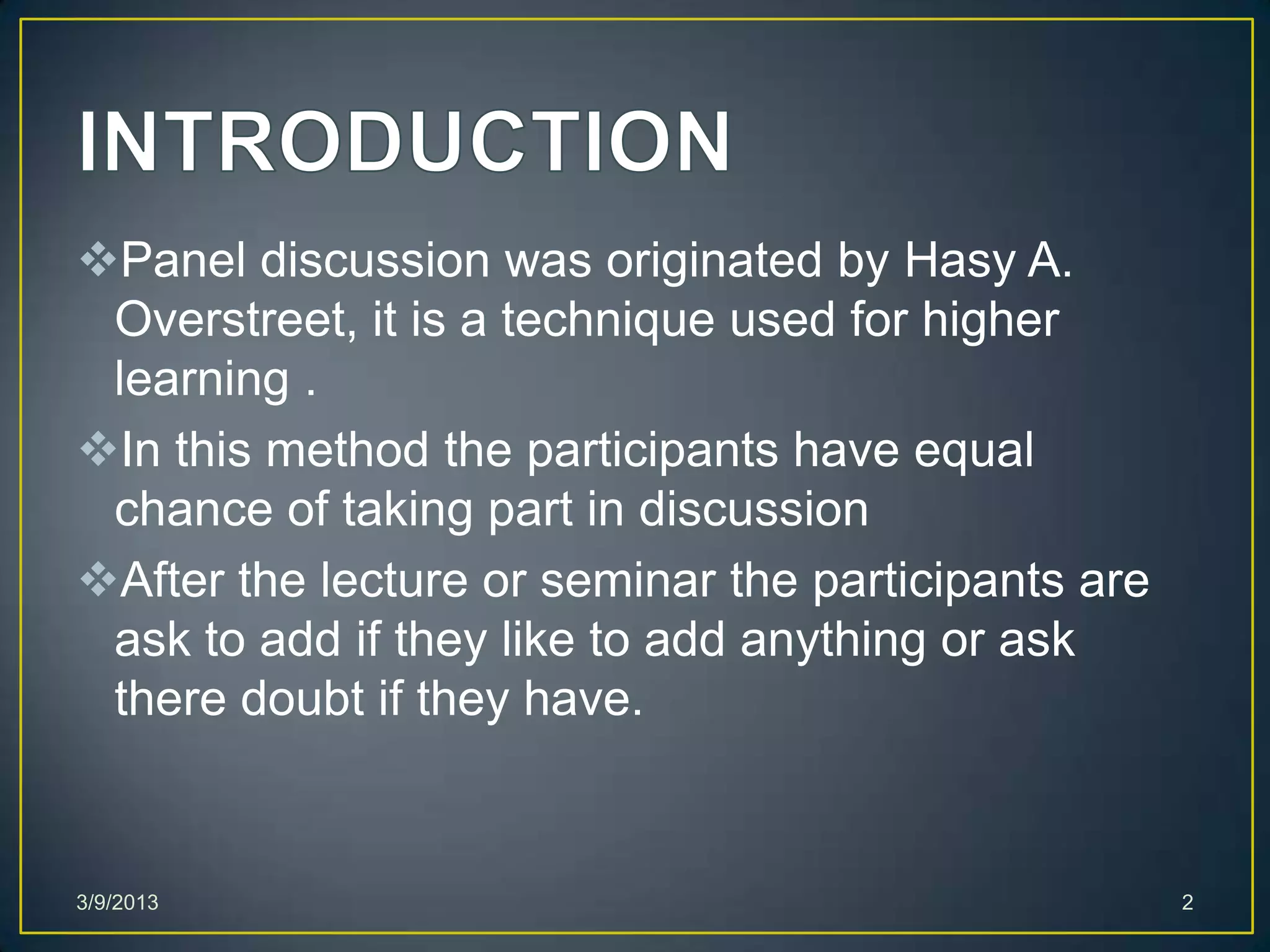 INTRODUCTION

❖Panel discussion was originated by Hasy A. Overstreet, it is a technique used for higher learning .

❖In this method the participants have equal chance of taking part in discussion

❖After the lecture or seminar the participants are ask to add if they like to add anything or ask there doubt if they have.

3/9/2013

2